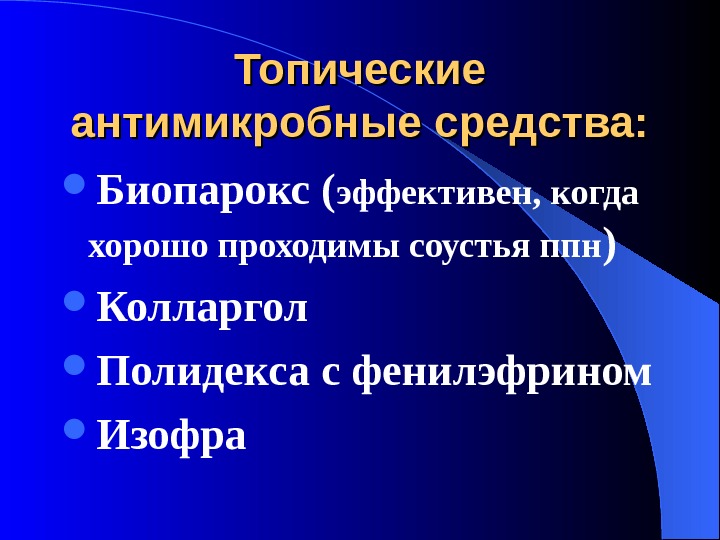 Топические антимикробные средства:

Биопарокс (эффективен, когда хорошо проходимы соустья ппн)

Колларгол

Полидекса с фенилэфрином

Изофра